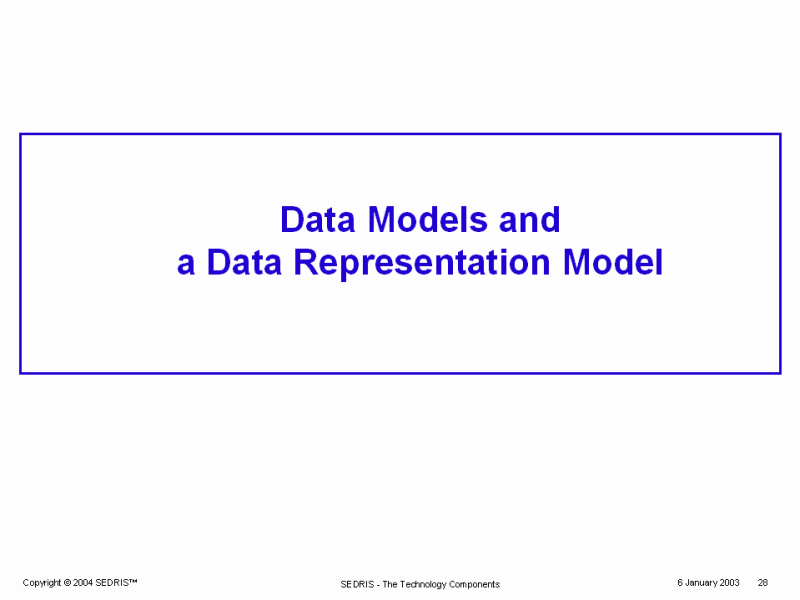 Data Models and
a Data Representation Model

Copyright © 2004 SEDRIS™

SEDRIS - The Technology Components

6 January 2003 28